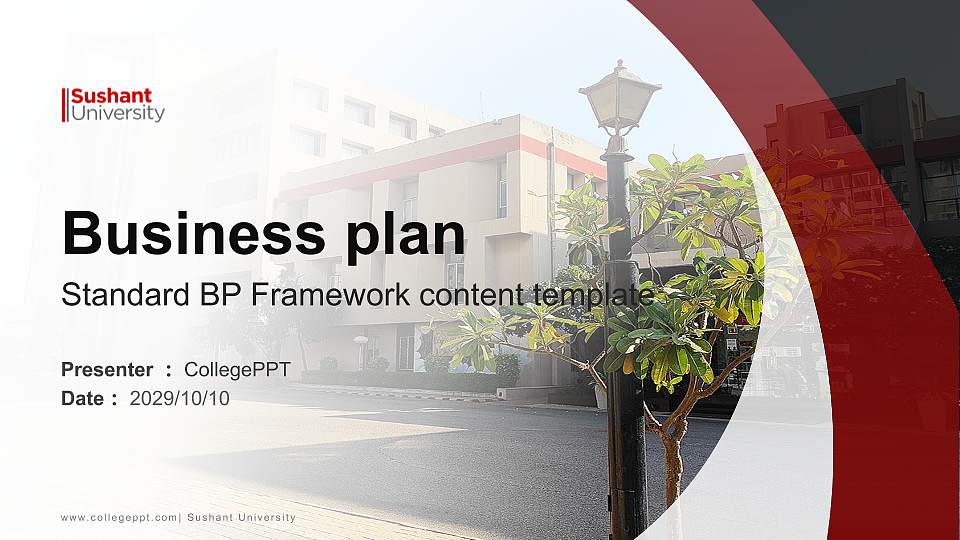 Sushant University

Business plan

Standard BP Framework content template

Presenter : CollegePPT

Date : 2029/10/10

www.collegeppt.com| Sushant University